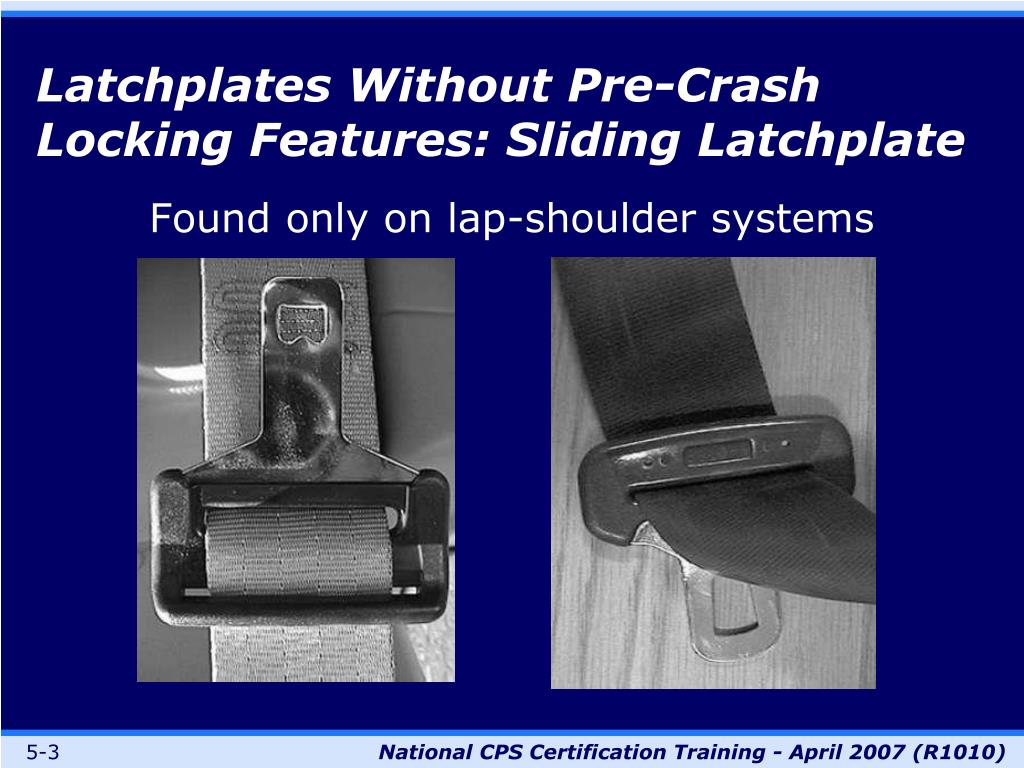 Latchplates Without Pre-Crash Locking Features: Sliding Latchplate

Found only on lap-shoulder systems

5-3

National CPS Certification Training - April 2007 (R1010)